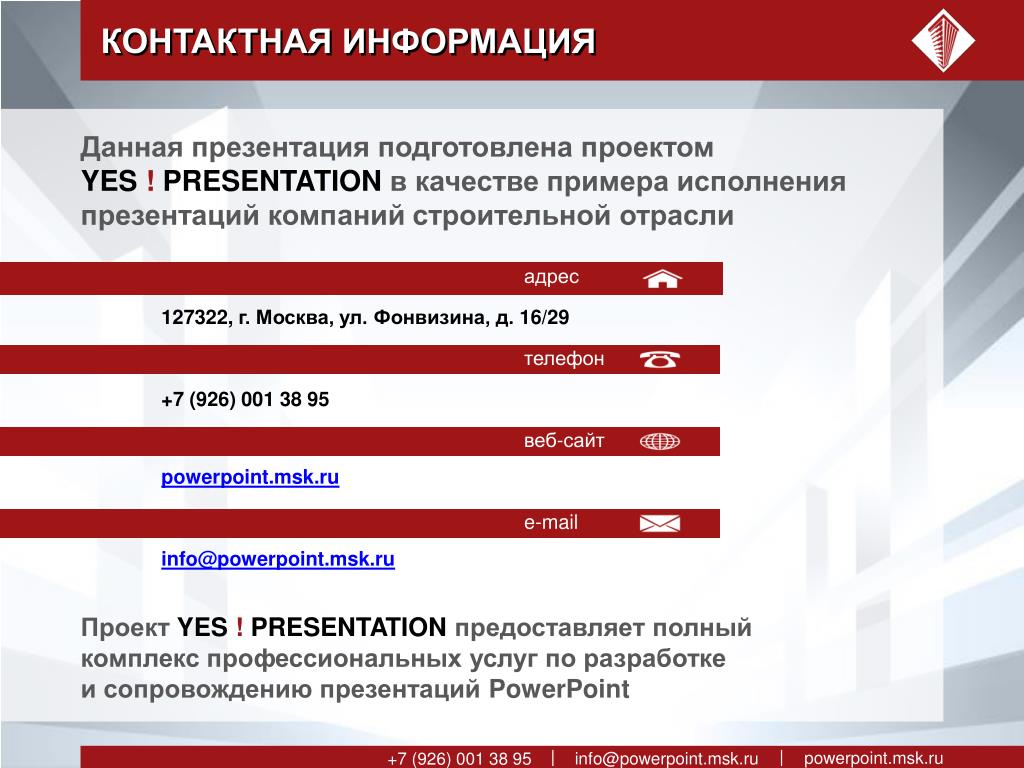 КОНТАКТНАЯ ИНФОРМАЦИЯ

Данная презентация подготовлена проектом YES ! PRESENTATION в качестве примера исполнения презентаций компаний строительной отрасли

адрес

127322, г. Москва, ул. Фонвизина, д. 16/29

телефон

+7 (926) 001 38 95

веб-сайт

powerpoint.msk.ru

e-mail

info@powerpoint.msk.ru

Проект YES ! PRESENTATION предоставляет полный комплекс профессиональных услуг по разработке и сопровождению презентаций PowerPoint

+7 (926) 001 38 95 | info@powerpoint.msk.ru | powerpoint.msk.ru